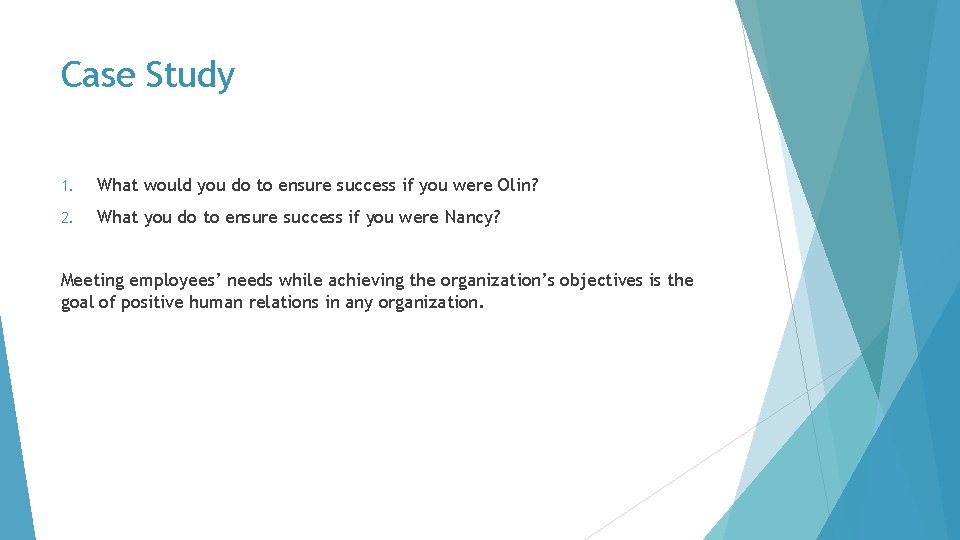 Case Study

1. What would you do to ensure success if you were Olin?

2. What you do to ensure success if you were Nancy?

Meeting employees' needs while achieving the organization's objectives is the goal of positive human relations in any organization.